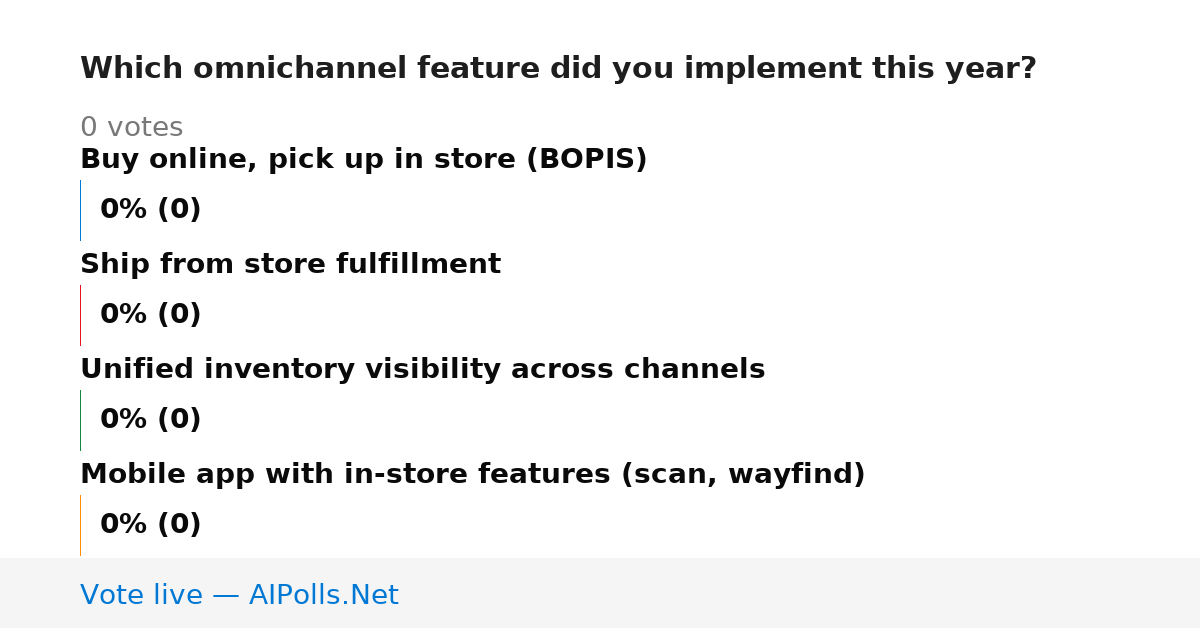 Which omnichannel feature did you implement this year?

0 votes

Buy online, pick up in store (BOPIS)

0% (0)

Ship from store fulfillment

0% (0)

Unified inventory visibility across channels

0% (0)

Mobile app with in-store features (scan, wayfind)

0% (0)

Vote live — AIPolls.Net